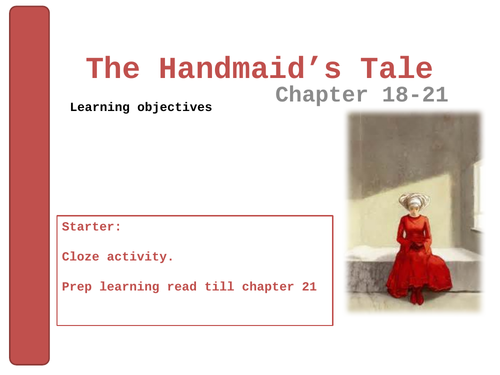 The Handmaid’s Tale
Chapter 18-21

Learning objectives

Starter:

Cloze activity.

Prep learning read till chapter 21